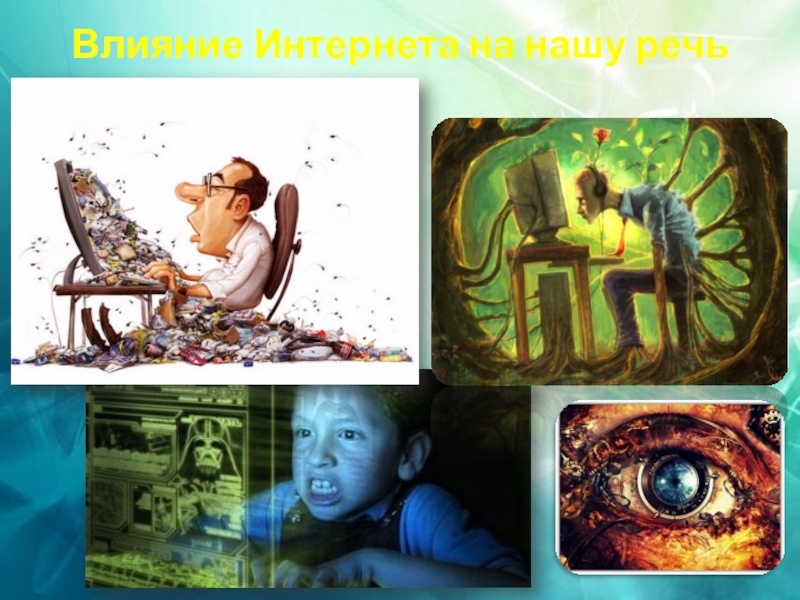 Влияние Интернета на нашу речь